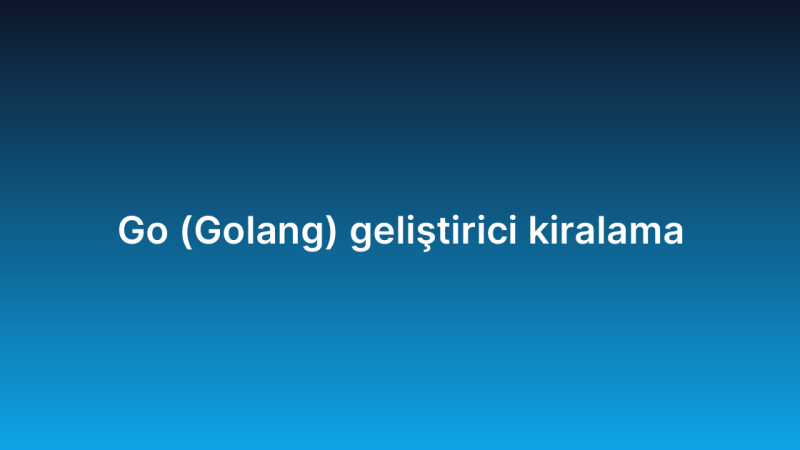 Go (Golang) geliştirici kiralama